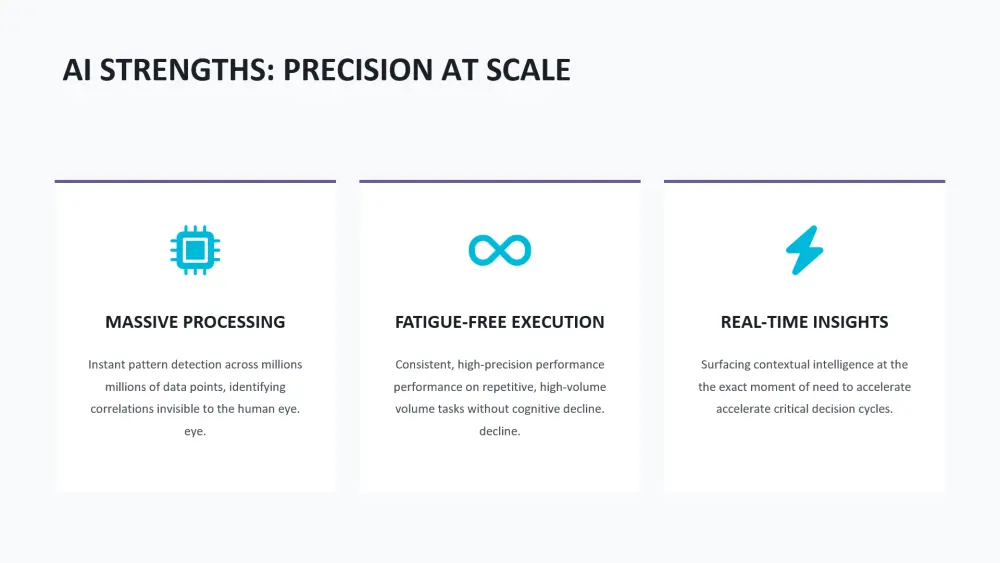 AI STRENGTHS: PRECISION AT SCALE

MASSIVE PROCESSING

Instant pattern detection across millions millions of data points, identifying correlations invisible to the human eye. eye.

FATIGUE-FREE EXECUTION

Consistent, high-precision performance performance on repetitive, high-volume volume tasks without cognitive decline. decline.

REAL-TIME INSIGHTS

Surfacing contextual intelligence at the the exact moment of need to accelerate accelerate critical decision cycles.